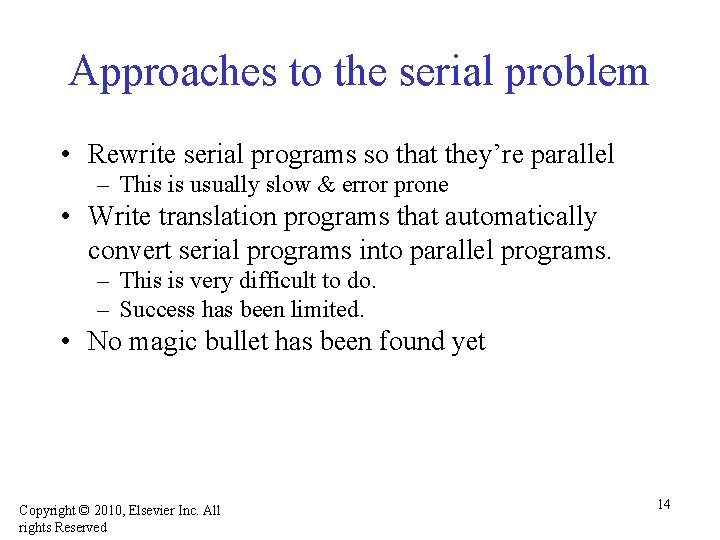 Approaches to the serial problem

• Rewrite serial programs so that they're parallel
– This is usually slow & error prone

• Write translation programs that automatically convert serial programs into parallel programs.
– This is very difficult to do.
– Success has been limited.

• No magic bullet has been found yet

Copyright © 2010, Elsevier Inc. All rights Reserved

14